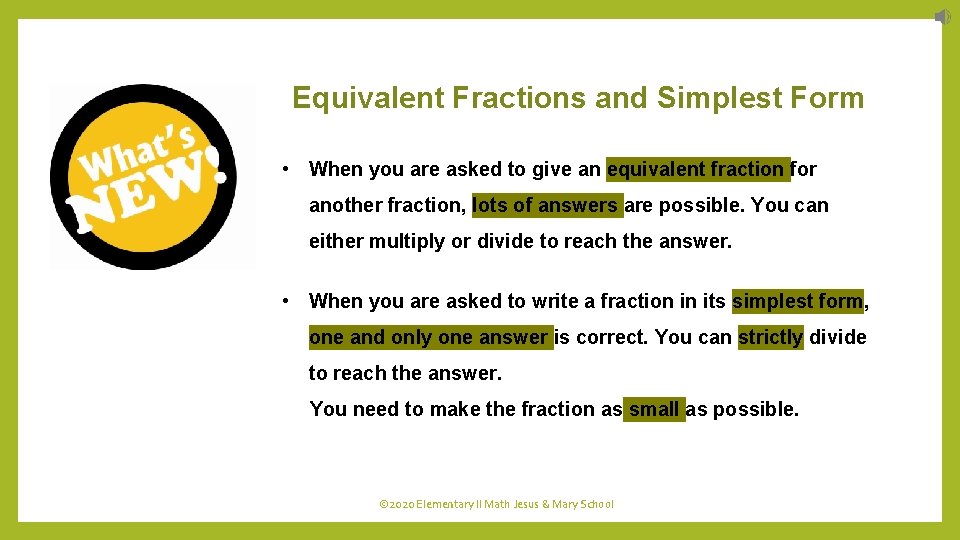 What's NEW!

Equivalent Fractions and Simplest Form

• When you are asked to give an equivalent fraction for another fraction, lots of answers are possible. You can either multiply or divide to reach the answer.

• When you are asked to write a fraction in its simplest form, one and only one answer is correct. You can strictly divide to reach the answer.
You need to make the fraction as small as possible.

©2020 Elementary II Math Jesus & Mary School